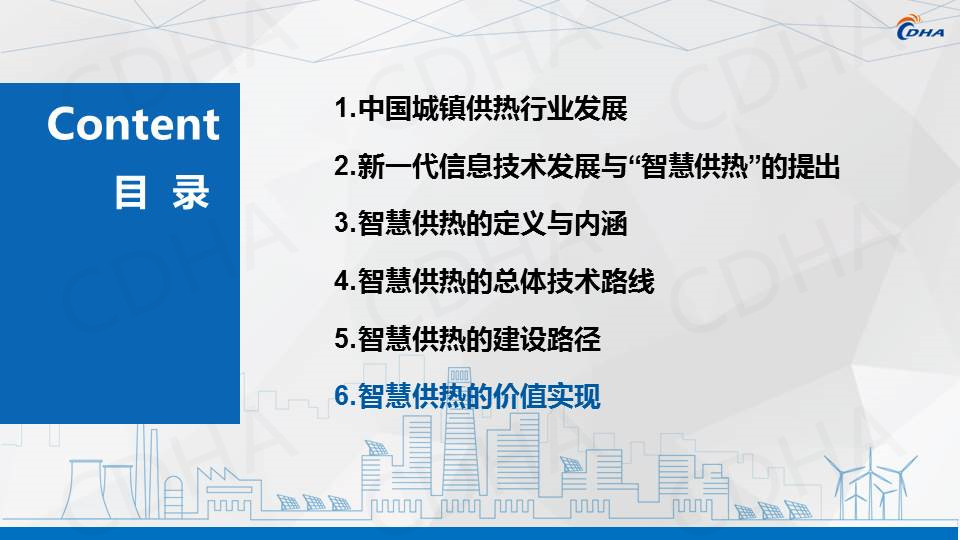 CDHA

Content
目 录

1.中国城镇供热行业发展

2.新一代信息技术发展与“智慧供热”的提出

3.智慧供热的定义与内涵

4.智慧供热的总体技术路线

5.智慧供热的建设路径

6.智慧供热的价值实现